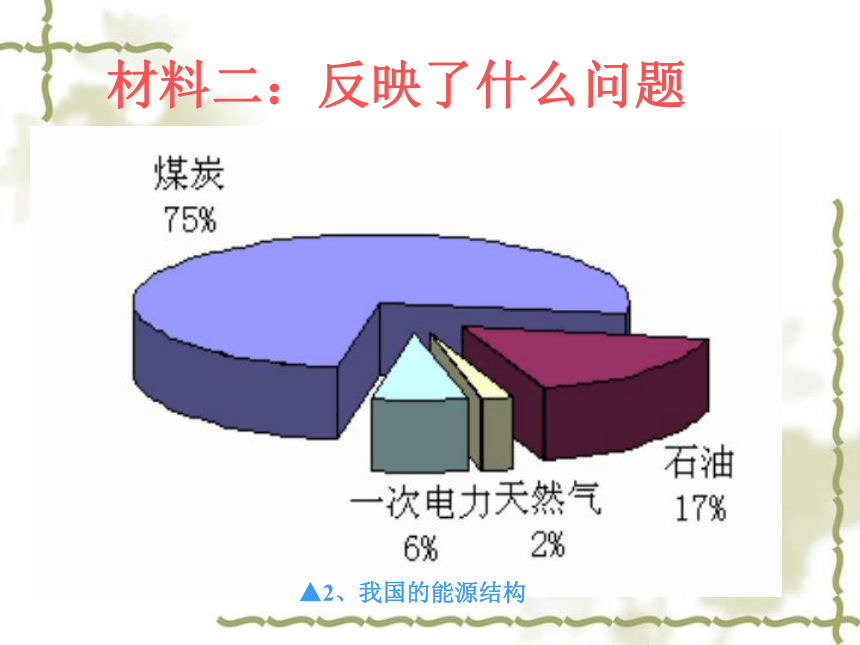 材料二：反映了什么问题

煤炭
75%

石油
17%

一次电力
6%

天然气
2%

▲2、我国的能源结构